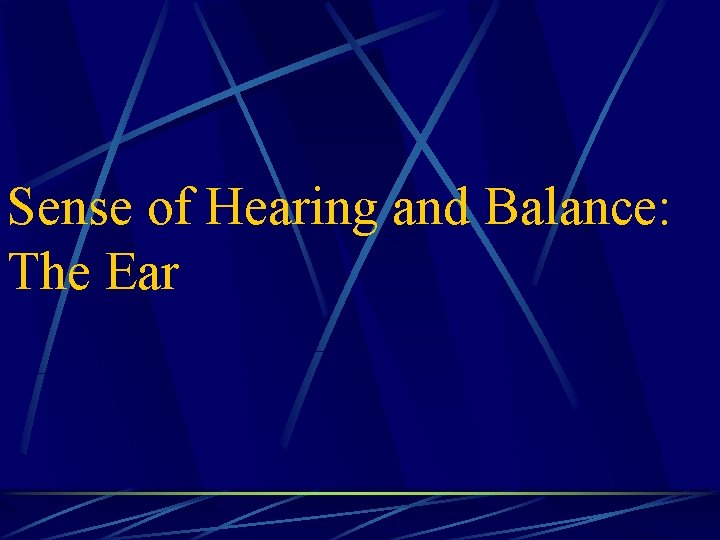 Sense of Hearing and Balance: The Ear